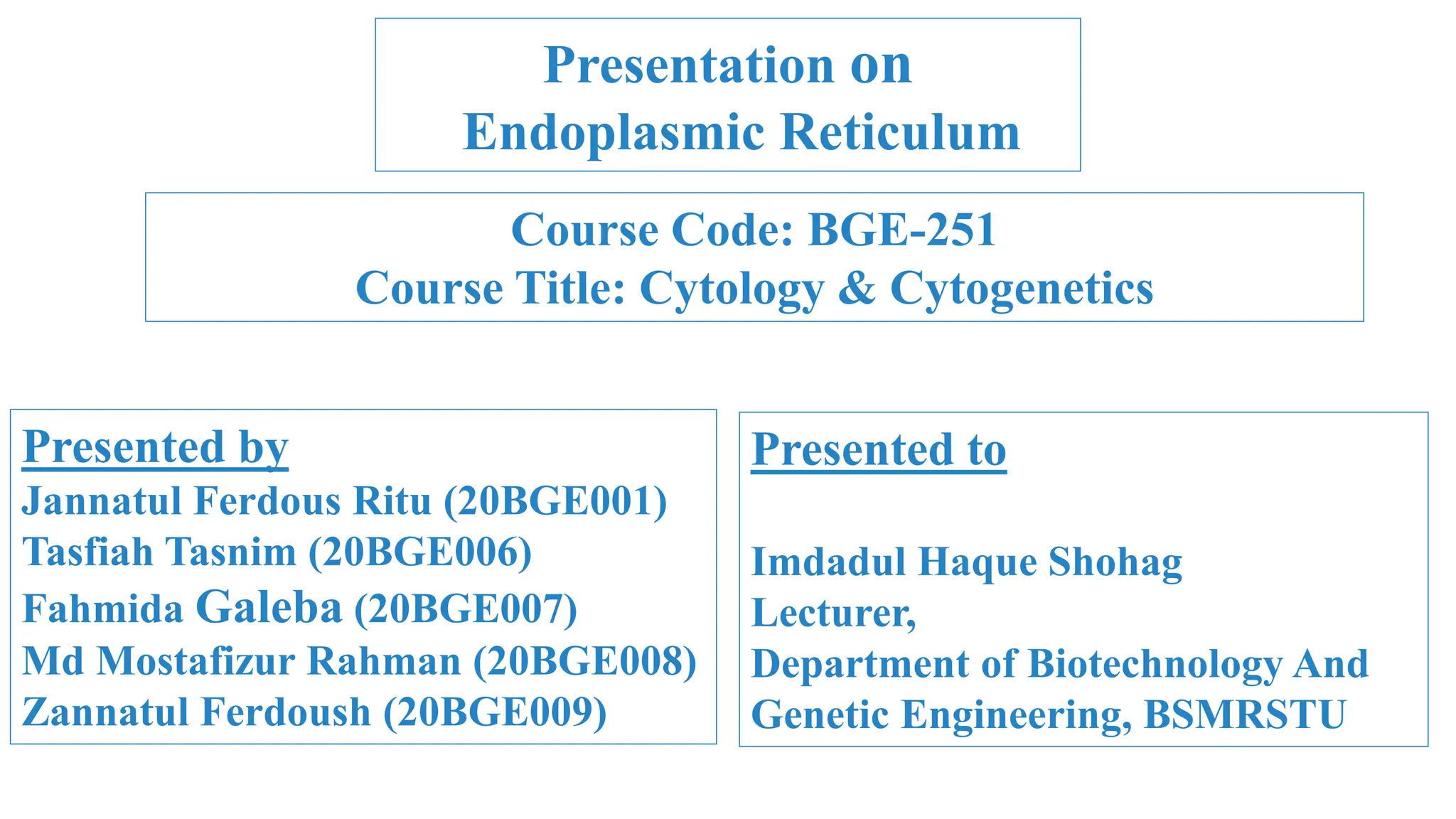 Presentation on
Endoplasmic Reticulum

Course Code: BGE-251
Course Title: Cytology & Cytogenetics

Presented by
Jannatul Ferdous Ritu (20BGE001)
Tasfiah Tasnim (20BGE006)
Fahmida Galeba (20BGE007)
Md Mostafizur Rahman (20BGE008)
Zannatul Ferdoush (20BGE009)

Presented to

Imdadul Haque Shohag
Lecturer,
Department of Biotechnology And Genetic Engineering, BSMRSTU